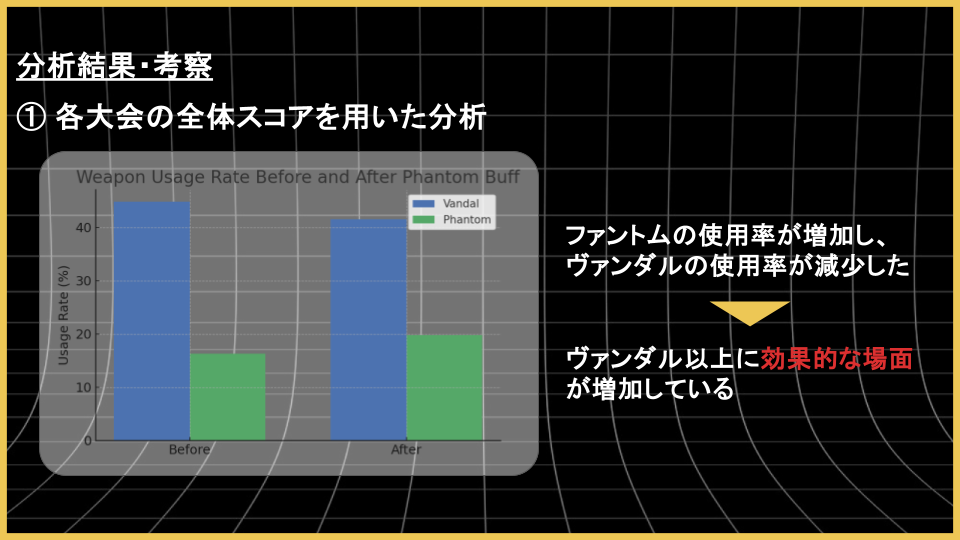 分析結果･考察

① 各大会の全体スコアを用いた分析

Weapon Usage Rate Before and After Phantom Buff

Vandal
Phantom

Usage Rate (%)

40
30
20
10
0

Before
After

ファントムの使用率が増加し、ヴァンダルの使用率が減少した

ヴァンダル以上に効果的な場面が増加している